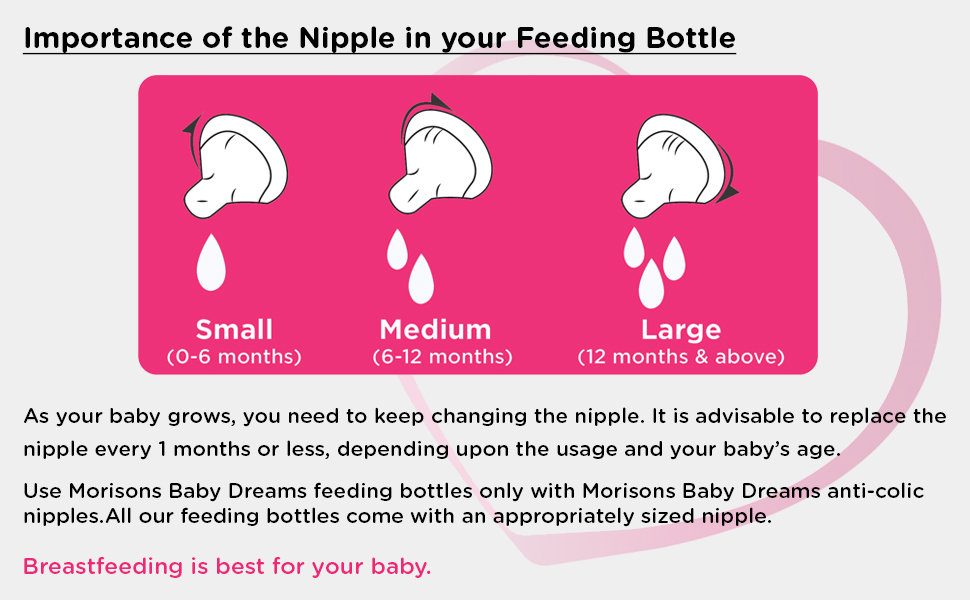 Importance of the Nipple in your Feeding Bottle

Small
(0-6 months)

Medium
(6-12 months)

Large
(12 months & above)

As your baby grows, you need to keep changing the nipple. It is advisable to replace the nipple every 1 months or less, depending upon the usage and your baby's age.

Use Morisons Baby Dreams feeding bottles only with Morisons Baby Dreams anti-colic nipples.All our feeding bottles come with an appropriately sized nipple.

Breastfeeding is best for your baby.